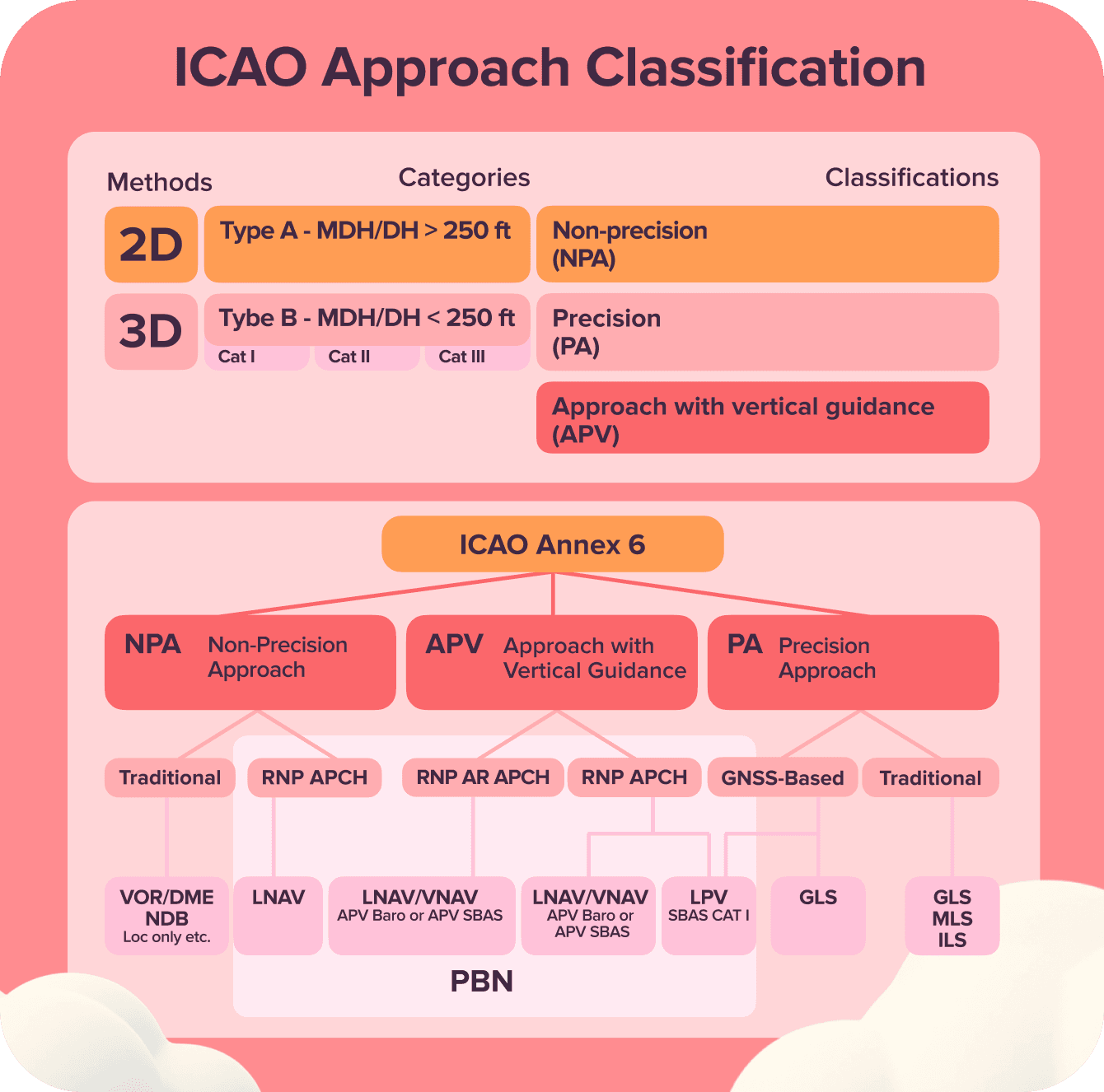 ICAO Approach Classification

Methods

Categories

Classifications

2D

Type A - MDH/DH > 250 ft

Non-precision (NPA)

3D

Tybe B - MDH/DH < 250 ft

Cat I

Cat II

Cat III

Precision (PA)

Approach with vertical guidance (APV)

ICAO Annex 6

NPA Non-Precision Approach

APV Approach with Vertical Guidance

PA Precision Approach

Traditional

RNP APCH

RNP AR APCH

RNP APCH

GNSS-Based

Traditional

VOR/DME NDB Loc only etc.

LNAV

LNAV/VNAV APV Baro or APV SBAS

LNAV/VNAV APV Baro or APV SBAS

LPV SBAS CAT I

GLS

GLS MLS ILS

PBN